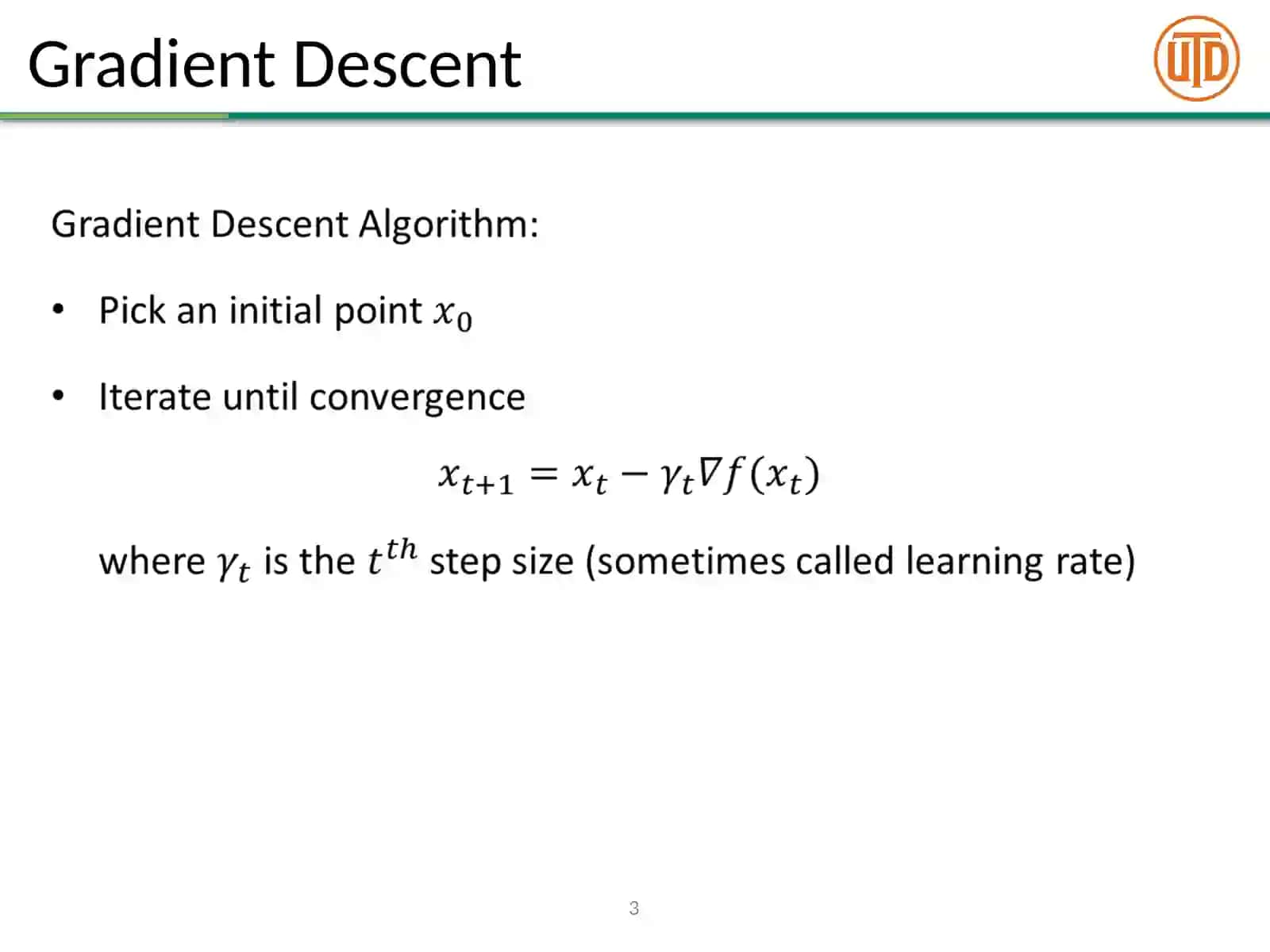 Gradient Descent

UTD

Gradient Descent Algorithm:

• Pick an initial point $x_0$

• Iterate until convergence

$x_{t+1} = x_t - \gamma_t \nabla f(x_t)$

where $\gamma_t$ is the $t^{th}$ step size (sometimes called learning rate)

3